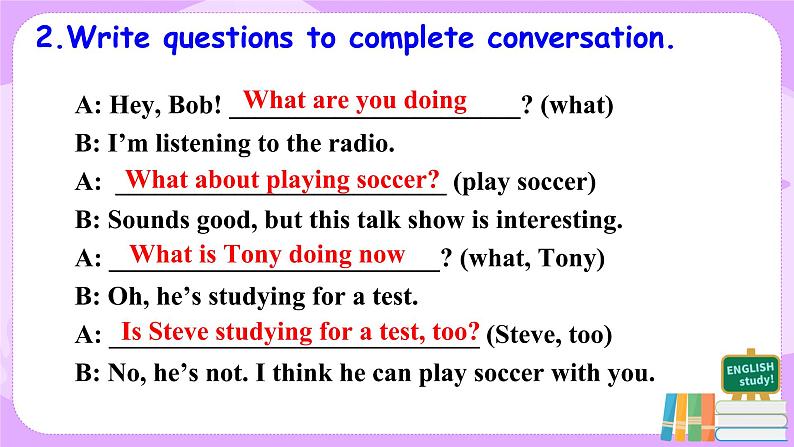 2.Write questions to complete conversation.

A: Hey, Bob! What are you doing? (what)
B: I'm listening to the radio.
A: What about playing soccer? (play soccer)
B: Sounds good, but this talk show is interesting.
A: What is Tony doing now? (what, Tony)
B: Oh, he's studying for a test.
A: Is Steve studying for a test, too? (Steve, too)
B: No, he's not. I think he can play soccer with you.

ENGLISH study!